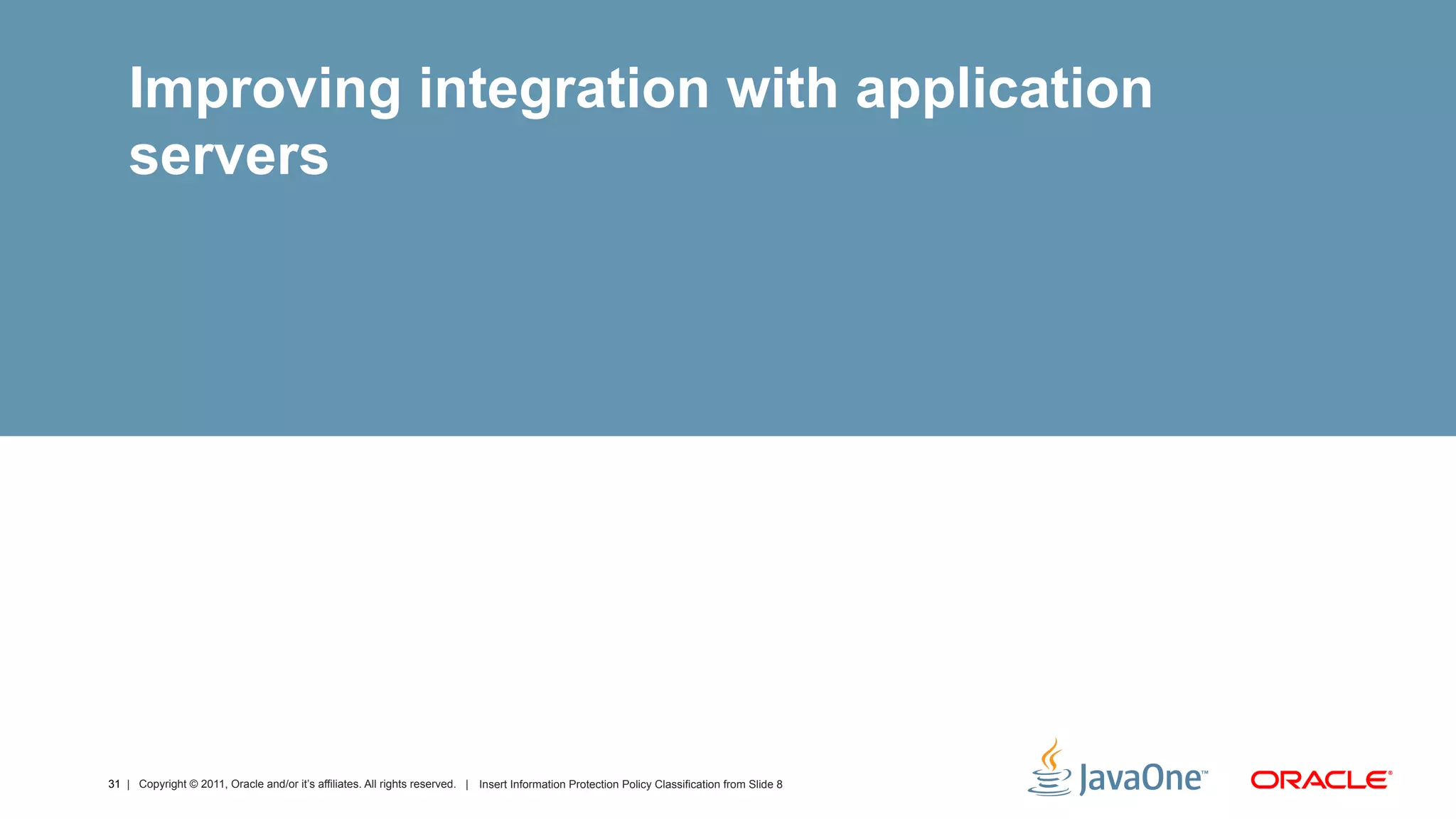 Improving integration with application servers

31 | Copyright © 2011, Oracle and/or it's affiliates. All rights reserved. | Insert Information Protection Policy Classification from Slide 8

JavaOne™

ORACLE®